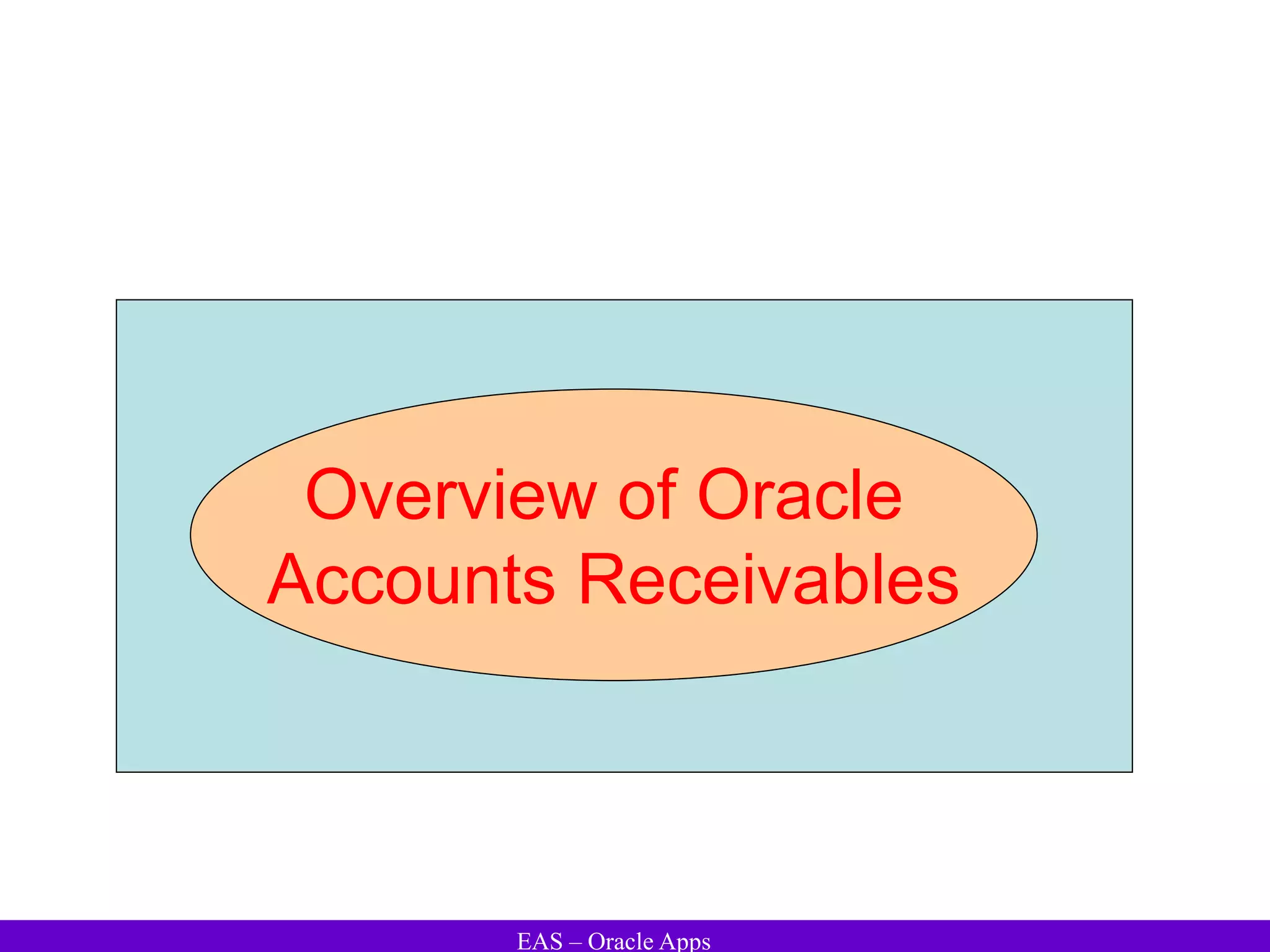 Overview of Oracle Accounts Receivables

EAS – Oracle Apps